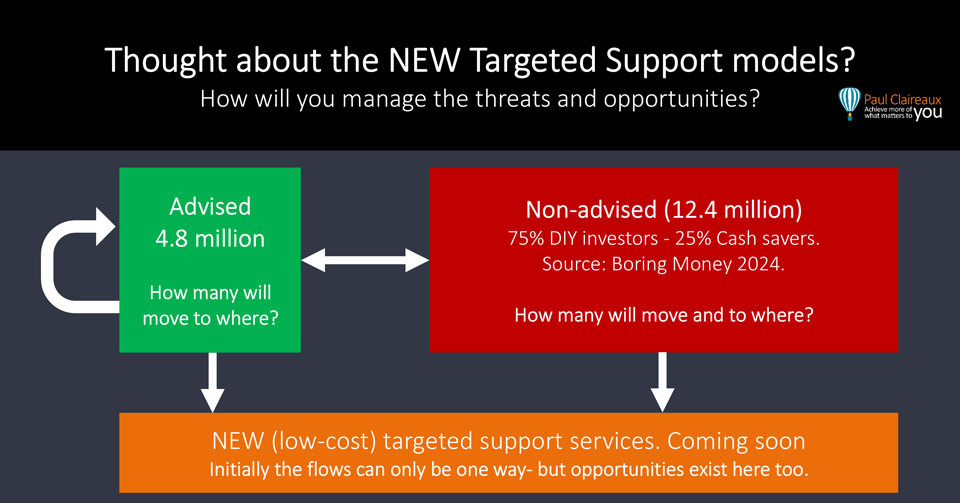 Thought about the NEW Targeted Support models?
How will you manage the threats and opportunities?

Paul Claireaux
Achieve more of what matters to you

Advised
4.8 million

How many will move to where?

Non-advised (12.4 million)
75% DIY investors - 25% Cash savers.
Source: Boring Money 2024.

How many will move and to where?

NEW (low-cost) targeted support services. Coming soon
Initially the flows can only be one way- but opportunities exist here too.